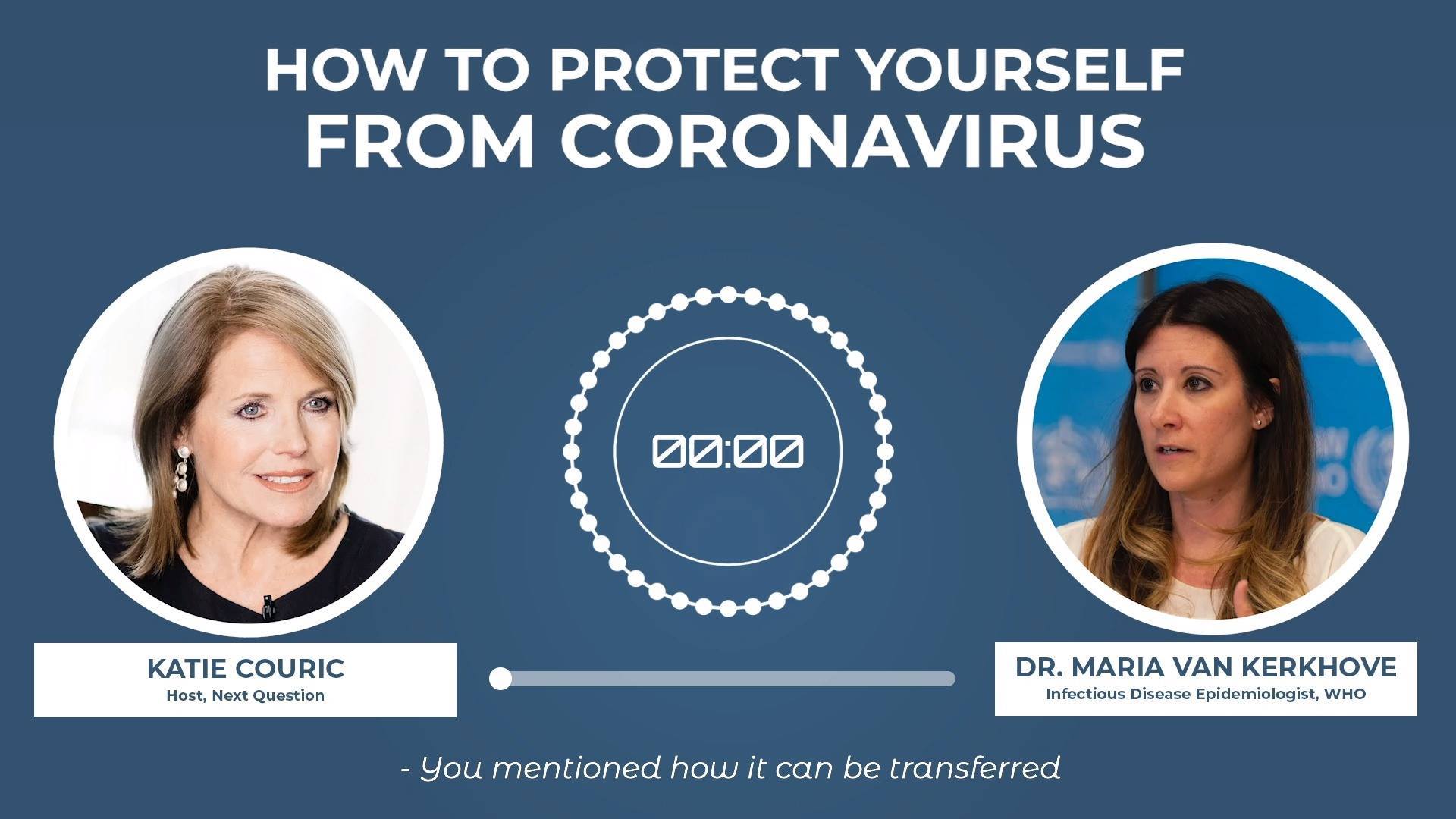 HOW TO PROTECT YOURSELF
FROM CORONAVIRUS

00:00

KATIE COURIC
Host, Next Question

DR. MARIA VAN KERKHOVE
Infectious Disease Epidemiologist, WHO

- You mentioned how it can be transferred